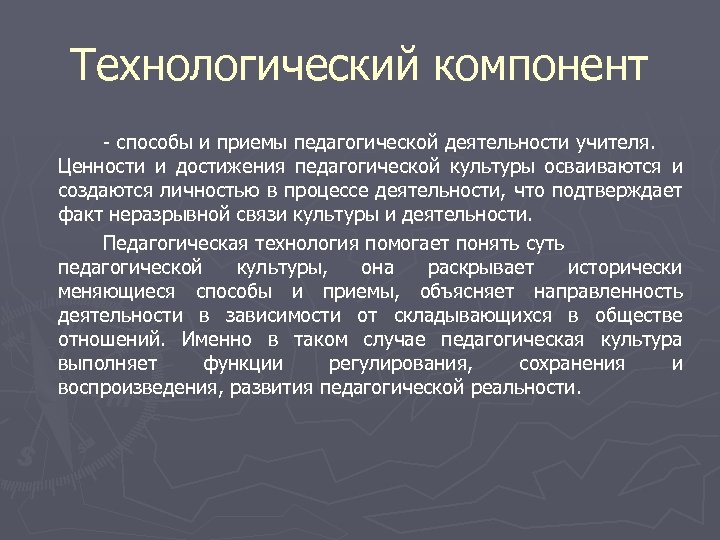 Технологический компонент

- способы и приемы педагогической деятельности учителя. Ценности и достижения педагогической культуры осваиваются и создаются личностью в процессе деятельности, что подтверждает факт неразрывной связи культуры и деятельности.

Педагогическая технология помогает понять суть педагогической культуры, она раскрывает исторически меняющиеся способы и приемы, объясняет направленность деятельности в зависимости от складывающихся в обществе отношений. Именно в таком случае педагогическая культура выполняет функции регулирования, сохранения и воспроизведения, развития педагогической реальности.